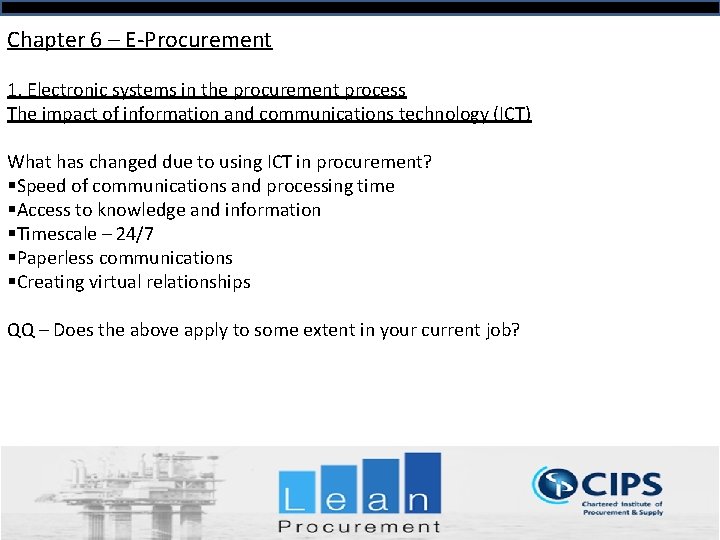 Chapter 6 – E-Procurement

1. Electronic systems in the procurement process
The impact of information and communications technology (ICT)

What has changed due to using ICT in procurement?
▪Speed of communications and processing time
▪Access to knowledge and information
▪Timescale – 24/7
▪Paperless communications
▪Creating virtual relationships

QQ – Does the above apply to some extent in your current job?

Lean
Procurement

CIPS
Chartered Institute of Procurement & Supply